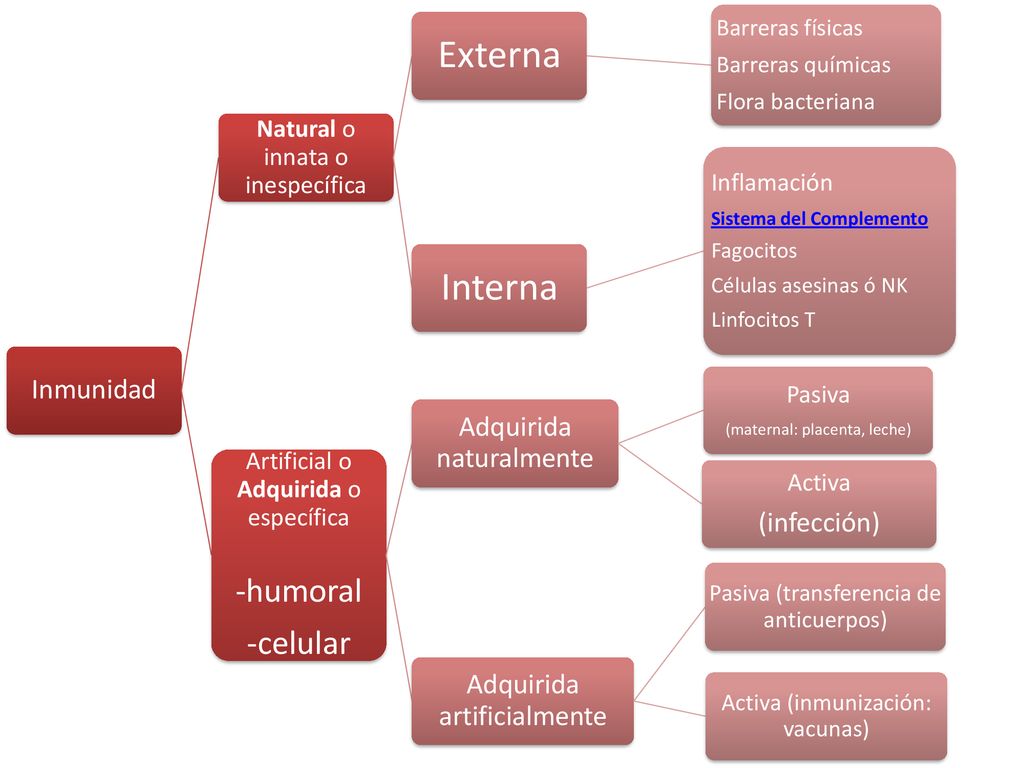 Inmunidad

Natural o innata o inespecífica

Externa

Barreras físicas
Barreras químicas
Flora bacteriana

Interna

Inflamación
Sistema del Complemento
Fagocitos
Células asesinas ó NK
Linfocitos T

Artificial o Adquirida o específica

-humoral
-celular

Adquirida naturalmente

Pasiva
(maternal: placenta, leche)

Activa
(infección)

Adquirida artificialmente

Pasiva (transferencia de anticuerpos)

Activa (inmunización: vacunas)